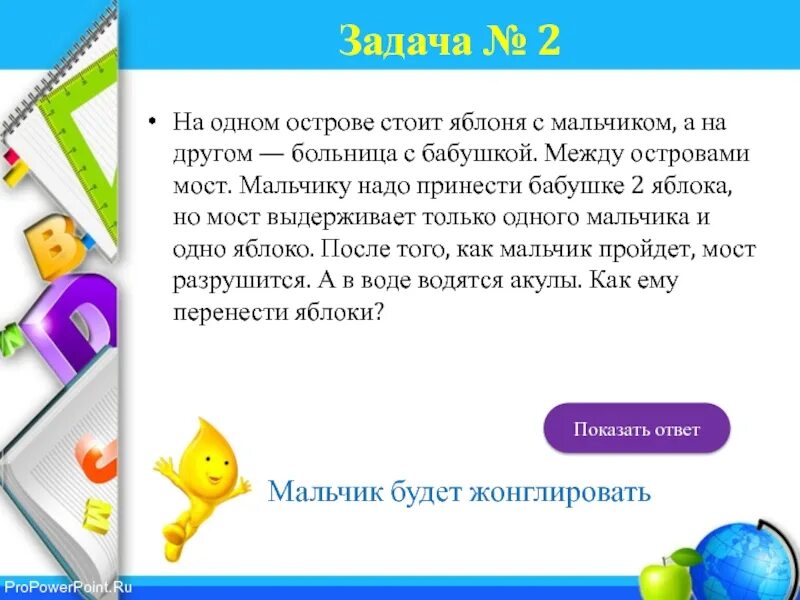 Задача № 2

• На одном острове стоит яблоня с мальчиком, а на другом — больница с бабушкой. Между островами мост. Мальчику надо принести бабушке 2 яблока, но мост выдерживает только одного мальчика и одно яблоко. После того, как мальчик пройдет, мост разрушится. А в воде водятся акулы. Как ему перенести яблоки?

Показать ответ

Мальчик будет жонглировать

ProPowerPoint.Ru